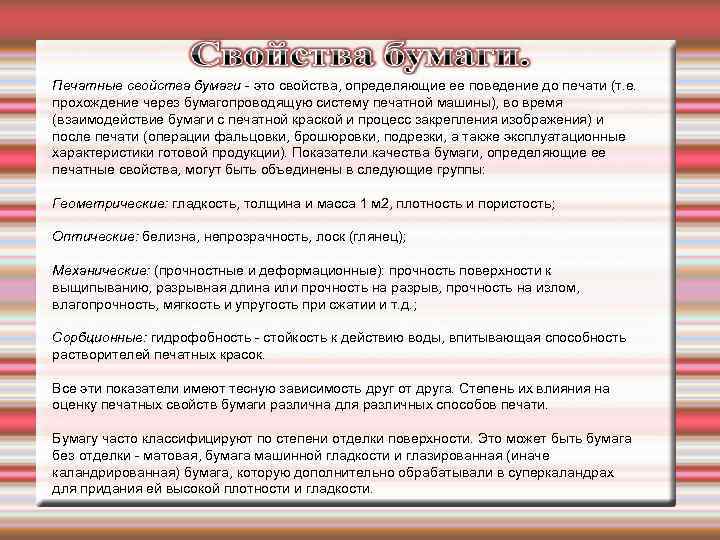 Свойства бумаги.

Печатные свойства бумаги - это свойства, определяющие ее поведение до печати (т.е. прохождение через бумагопроводящую систему печатной машины), во время (взаимодействие бумаги с печатной краской и процесс закрепления изображения) и после печати (операции фальцовки, брошюровки, подрезки, а также эксплуатационные характеристики готовой продукции). Показатели качества бумаги, определяющие ее печатные свойства, могут быть объединены в следующие группы:

Геометрические: гладкость, толщина и масса 1 м2, плотность и пористость;

Оптические: белизна, непрозрачность, лоск (глянец);

Механические: (прочностные и деформационные): прочность поверхности к выщипыванию, разрывная длина или прочность на разрыв, прочность на излом, влагопрочность, мягкость и упругость при сжатии и т.д.;

Сорбционные: гидрофобность - стойкость к действию воды, впитывающая способность растворителей печатных красок.

Все эти показатели имеют тесную зависимость друг от друга. Степень их влияния на оценку печатных свойств бумаги различна для различных способов печати.

Бумагу часто классифицируют по степени отделки поверхности. Это может быть бумага без отделки - матовая, бумага машинной гладкости и глазированная (иначе каландрированная) бумага, которую дополнительно обрабатывали в суперкаландрах для придания ей высокой плотности и гладкости.